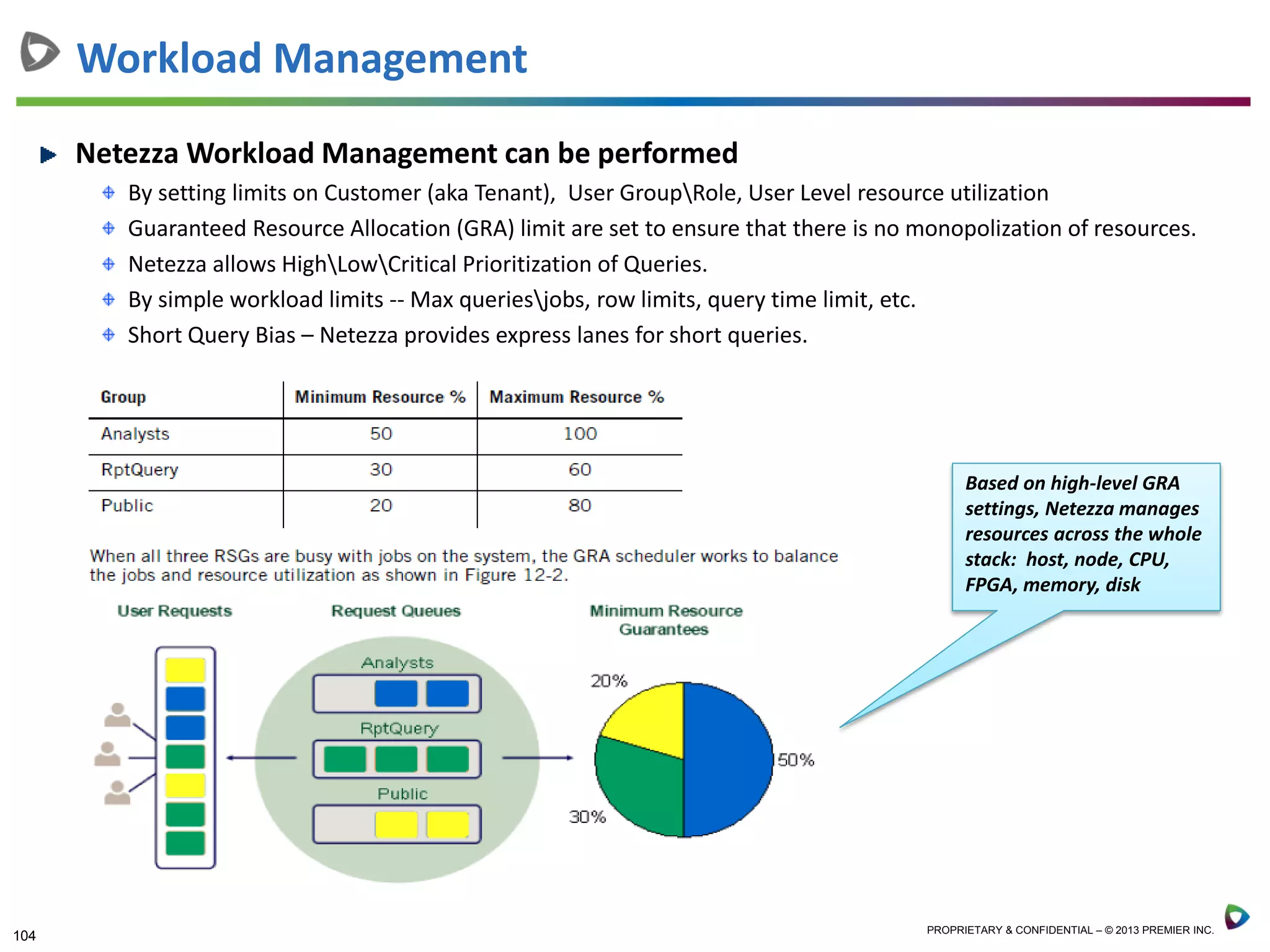 Workload Management

Netezza Workload Management can be performed

By setting limits on Customer (aka Tenant), User Group\Role, User Level resource utilization

Guaranteed Resource Allocation (GRA) limit are set to ensure that there is no monopolization of resources.

Netezza allows High\Low\Critical Prioritization of Queries.

By simple workload limits -- Max queries\jobs, row limits, query time limit, etc.

Short Query Bias – Netezza provides express lanes for short queries.

| Group | Minimum Resource % | Maximum Resource % |
|---|---|---|
| Analysts | 50 | 100 |
| RptQuery | 30 | 60 |
| Public | 20 | 80 |

When all three RSGs are busy with jobs on the system, the GRA scheduler works to balance the jobs and resource utilization as shown in Figure 12-2.

User Requests

Request Queues

Analysts

RptQuery

Public

Minimum Resource Guarantees

20%

50%

30%

Based on high-level GRA settings, Netezza manages resources across the whole stack: host, node, CPU, FPGA, memory, disk

104

PROPRIETARY & CONFIDENTIAL – © 2013 PREMIER INC.